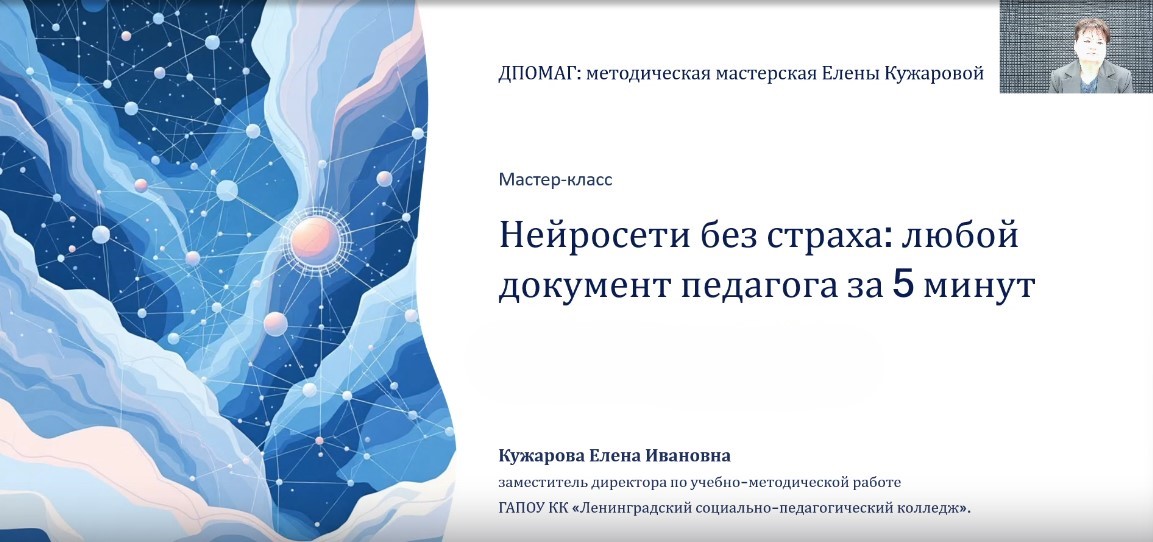 ДПОМАГ: методическая мастерская Елены Кужаровой

Мастер-класс

Нейросети без страха: любой документ педагога за 5 минут

Кужарова Елена Ивановна
заместитель директора по учебно-методической работе
ГАПОУ КК «Ленинградский социально-педагогический колледж».